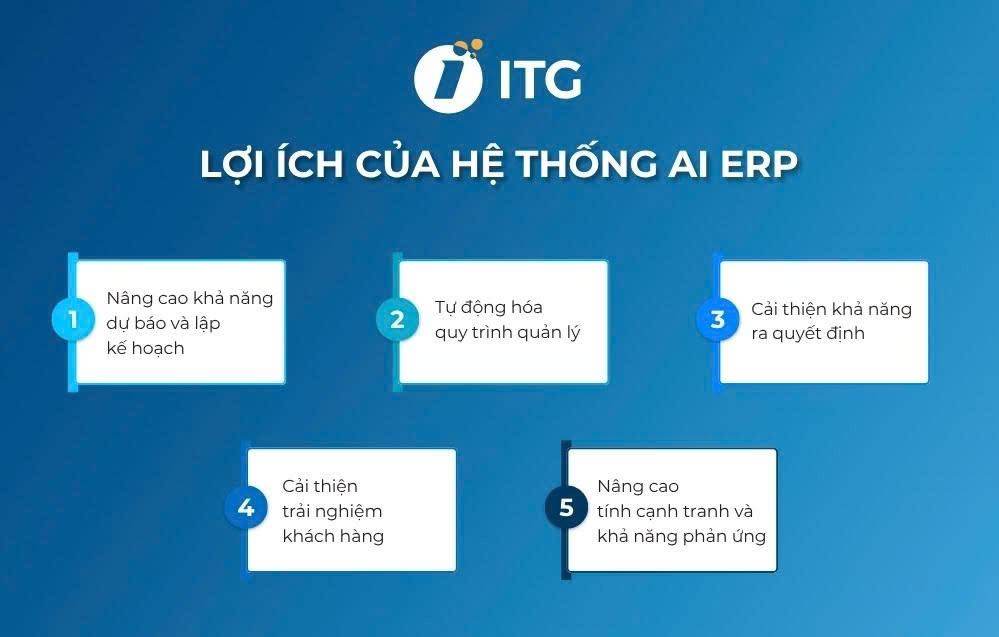 ITG

LỢI ÍCH CỦA HỆ THỐNG AI ERP

1 Nâng cao khả năng dự báo và lập kế hoạch

2 Tự động hóa quy trình quản lý

3 Cải thiện khả năng ra quyết định

4 Cải thiện trải nghiệm khách hàng

5 Nâng cao tính cạnh tranh và khả năng phản ứng